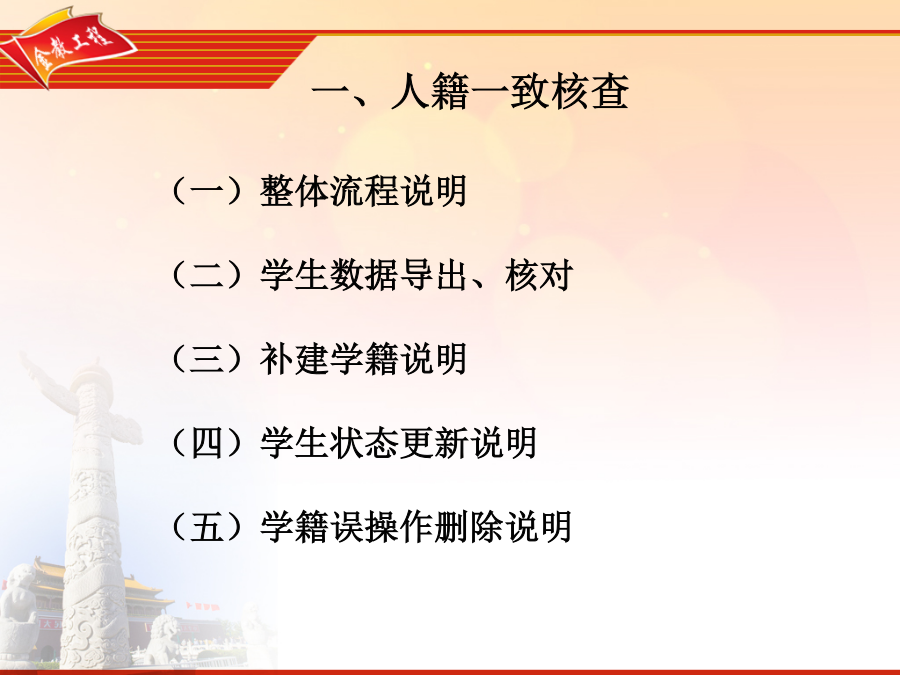 金教工程

一、人籍一致核查

（一）整体流程说明

（二）学生数据导出、核对

（三）补建学籍说明

（四）学生状态更新说明

（五）学籍误操作删除说明